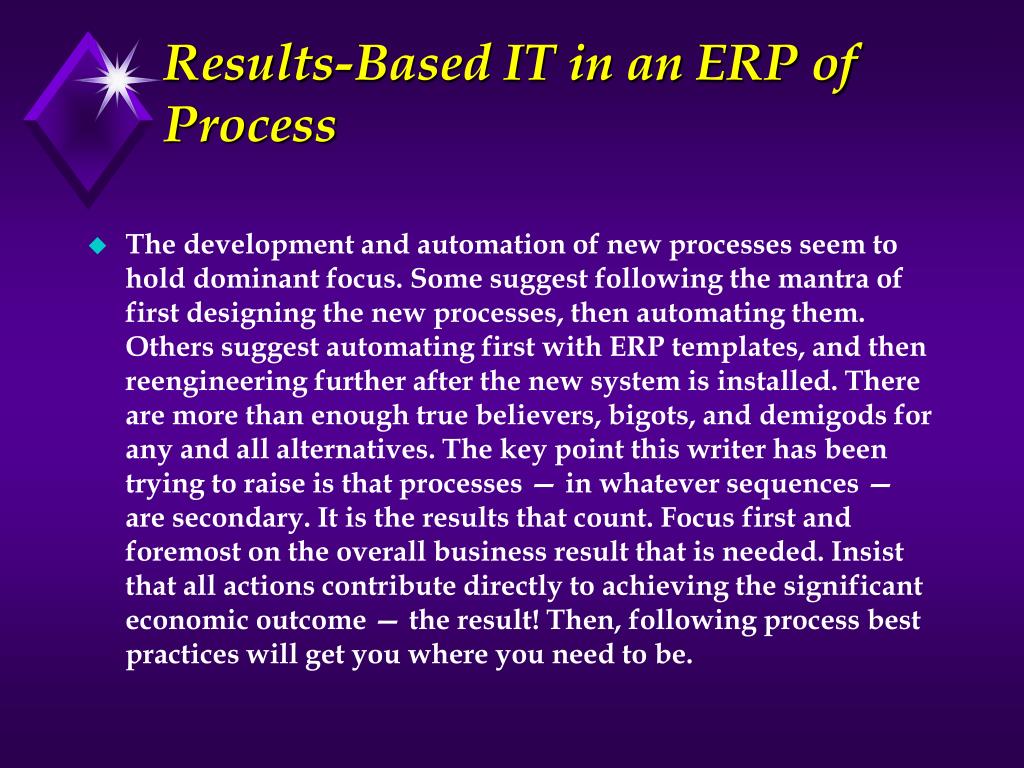 Results-Based IT in an ERP of Process

The development and automation of new processes seem to hold dominant focus. Some suggest following the mantra of first designing the new processes, then automating them. Others suggest automating first with ERP templates, and then reengineering further after the new system is installed. There are more than enough true believers, bigots, and demigods for any and all alternatives. The key point this writer has been trying to raise is that processes — in whatever sequences — are secondary. It is the results that count. Focus first and foremost on the overall business result that is needed. Insist that all actions contribute directly to achieving the significant economic outcome — the result! Then, following process best practices will get you where you need to be.